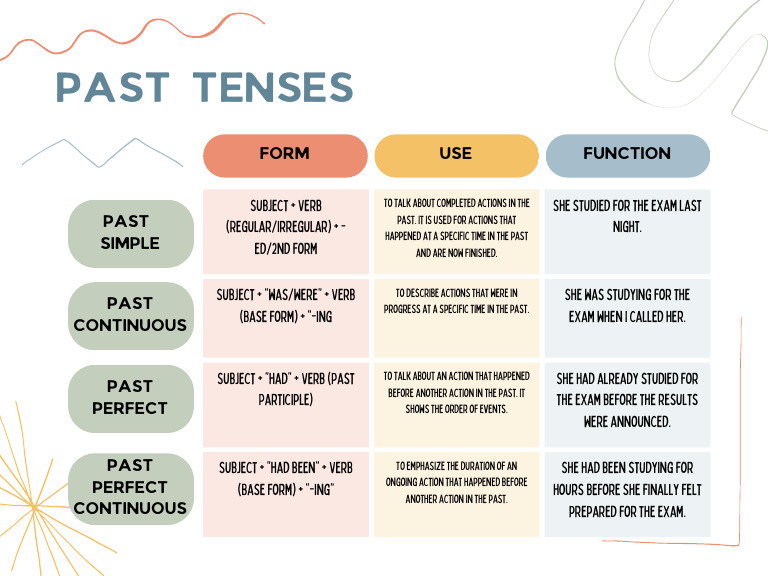 PAST TENSES

| | FORM | USE | FUNCTION |
|---|---|---|---|
| PAST SIMPLE | SUBJECT + VERB (REGULAR/IRREGULAR) + -ED/2ND FORM | TO TALK ABOUT COMPLETED ACTIONS IN THE PAST. IT IS USED FOR ACTIONS THAT HAPPENED AT A SPECIFIC TIME IN THE PAST AND ARE NOW FINISHED. | SHE STUDIED FOR THE EXAM LAST NIGHT. |
| PAST CONTINUOUS | SUBJECT + "WAS/WERE" + VERB (BASE FORM) + "-ING | TO DESCRIBE ACTIONS THAT WERE IN PROGRESS AT A SPECIFIC TIME IN THE PAST. | SHE WAS STUDYING FOR THE EXAM WHEN I CALLED HER. |
| PAST PERFECT | SUBJECT + "HAD" + VERB (PAST PARTICIPLE) | TO TALK ABOUT AN ACTION THAT HAPPENED BEFORE ANOTHER ACTION IN THE PAST. IT SHOWS THE ORDER OF EVENTS. | SHE HAD ALREADY STUDIED FOR THE EXAM BEFORE THE RESULTS WERE ANNOUNCED. |
| PAST PERFECT CONTINUOUS | SUBJECT + "HAD BEEN" + VERB (BASE FORM) + "-ING" | TO EMPHASIZE THE DURATION OF AN ONGOING ACTION THAT HAPPENED BEFORE ANOTHER ACTION IN THE PAST. | SHE HAD BEEN STUDYING FOR HOURS BEFORE SHE FINALLY FELT PREPARED FOR THE EXAM. |